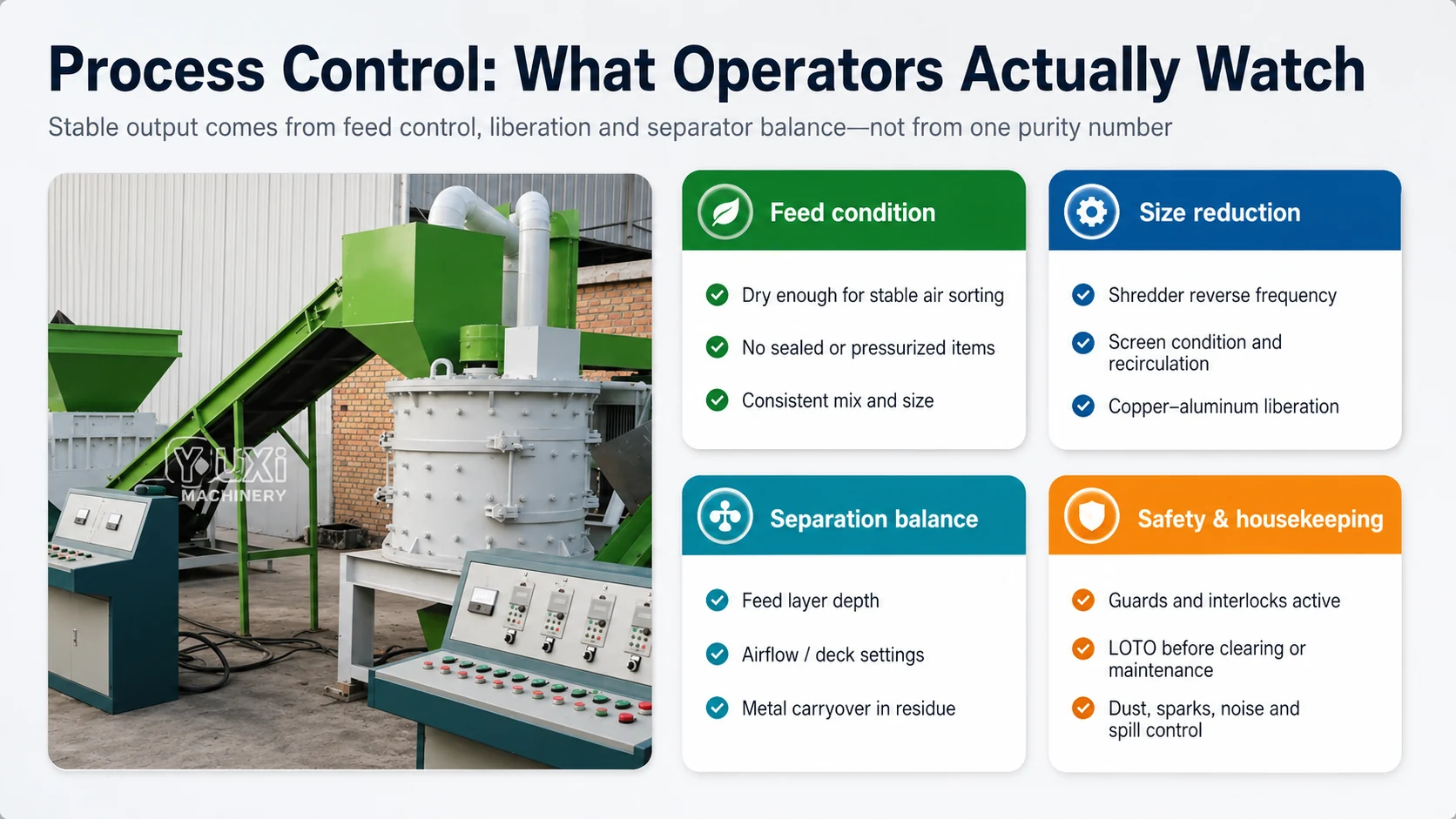 Process Control: What Operators Actually Watch

Stable output comes from feed control, liberation and separator balance—not from one purity number

YUXI
MACHINERY

Feed condition

Dry enough for stable air sorting

No sealed or pressurized items

Consistent mix and size

Size reduction

Shredder reverse frequency

Screen condition and recirculation

Copper–aluminum liberation

Separation balance

Feed layer depth

Airflow / deck settings

Metal carryover in residue

Safety & housekeeping

Guards and interlocks active

LOTO before clearing or maintenance

Dust, sparks, noise and spill control